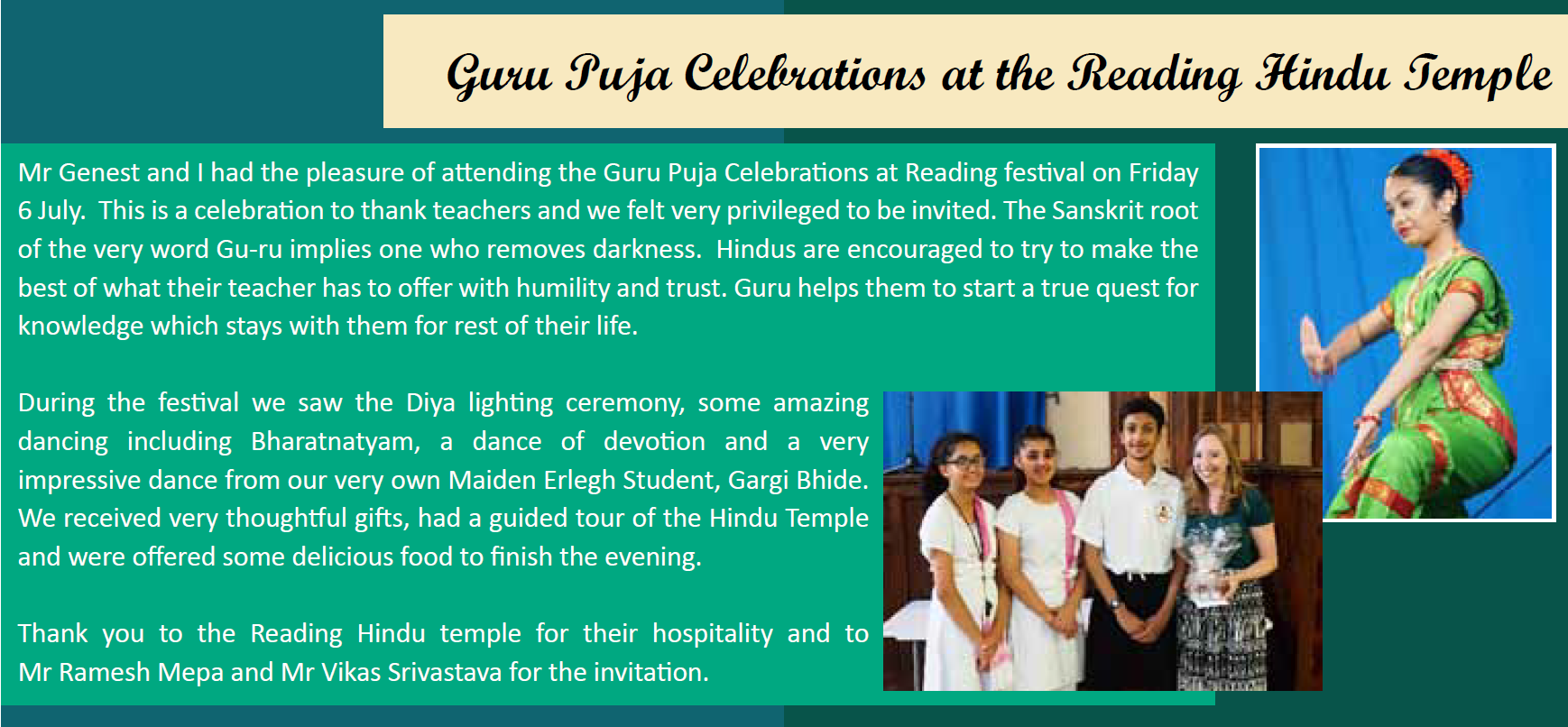 Guru Puja Celebrations at the Reading Hindu Temple

Mr Genest and I had the pleasure of attending the Guru Puja Celebrations at Reading festival on Friday 6 July. This is a celebration to thank teachers and we felt very privileged to be invited. The Sanskrit root of the very word Gu-ru implies one who removes darkness. Hindus are encouraged to try to make the best of what their teacher has to offer with humility and trust. Guru helps them to start a true quest for knowledge which stays with them for rest of their life.

During the festival we saw the Diya lighting ceremony, some amazing dancing including Bharatnatyam, a dance of devotion and a very impressive dance from our very own Maiden Erlegh Student, Gargi Bhide. We received very thoughtful gifts, had a guided tour of the Hindu Temple and were offered some delicious food to finish the evening.

Thank you to the Reading Hindu temple for their hospitality and to Mr Ramesh Mepa and Mr Vikas Srivastava for the invitation.